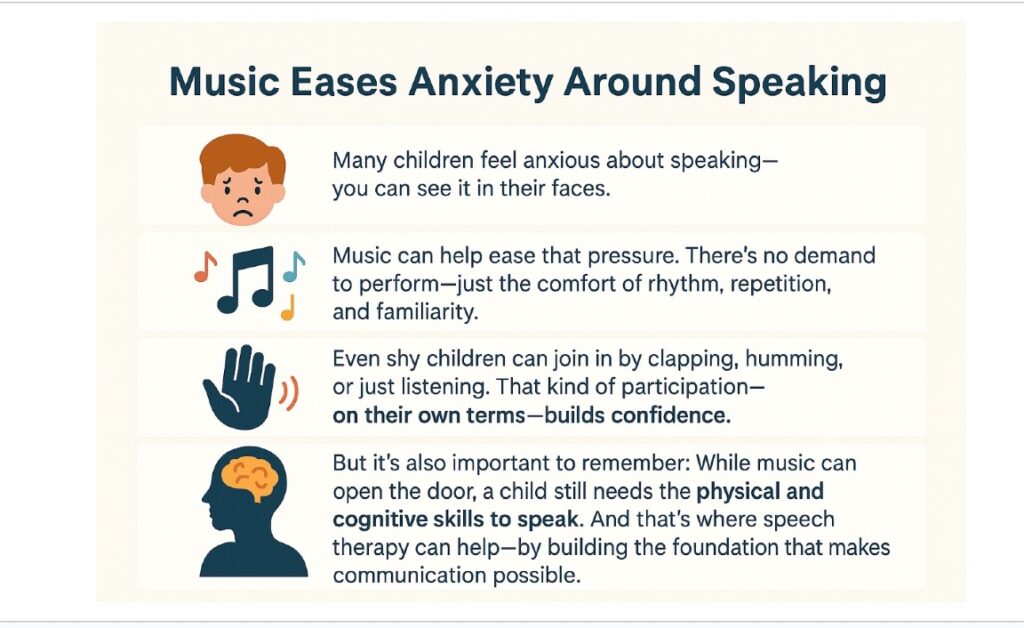 Music Eases Anxiety Around Speaking

Many children feel anxious about speaking—you can see it in their faces.

Music can help ease that pressure. There's no demand to perform—just the comfort of rhythm, repetition, and familiarity.

Even shy children can join in by clapping, humming, or just listening. That kind of participation—on their own terms—builds confidence.

But it's also important to remember: While music can open the door, a child still needs the physical and cognitive skills to speak. And that's where speech therapy can help—by building the foundation that makes communication possible.